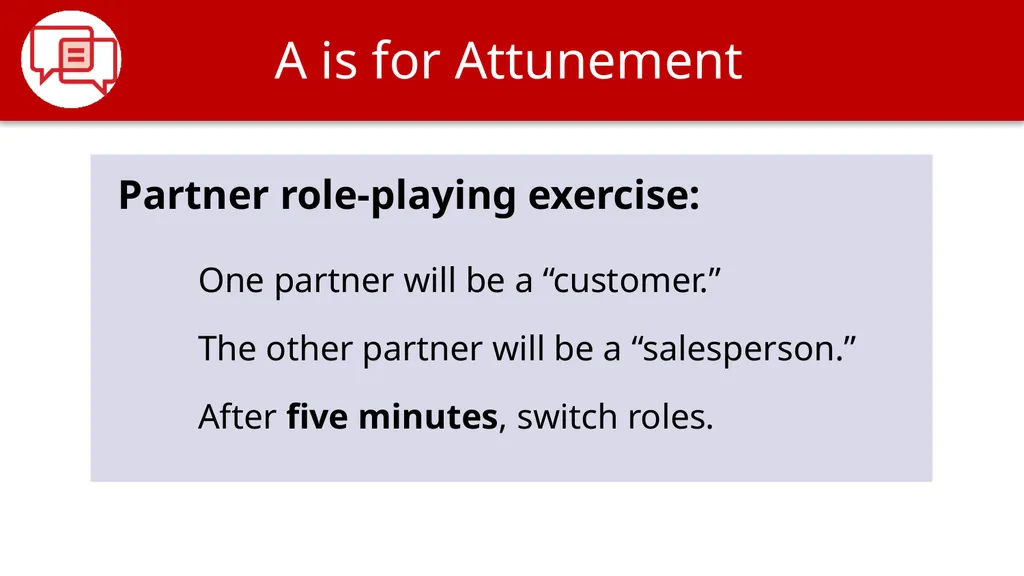 A is for Attunement

Partner role-playing exercise:

One partner will be a “customer.”

The other partner will be a “salesperson.”

After five minutes, switch roles.